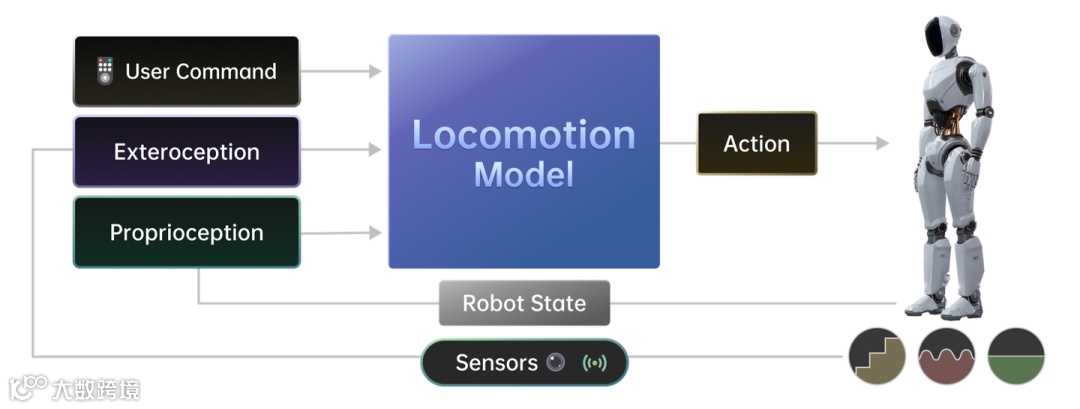 User Command

Exteroception

Proprioception

Locomotion Model

Action

Robot State

Sensors

大数跨境